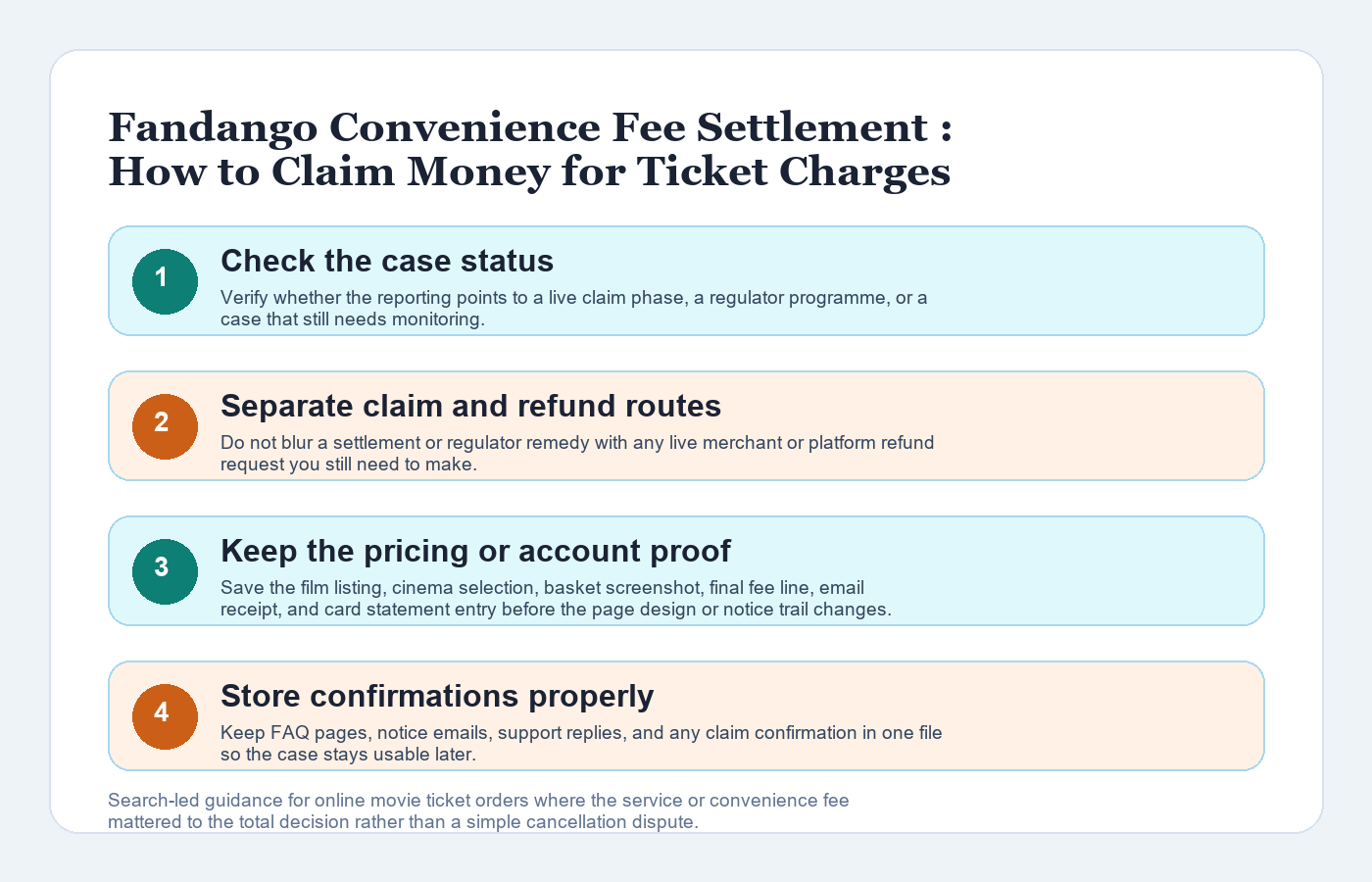 Fandango Convenience Fee Settlement :
How to Claim Money for Ticket Charges

1
Check the case status
Verify whether the reporting points to a live claim phase, a regulator programme, or a case that still needs monitoring.

2
Separate claim and refund routes
Do not blur a settlement or regulator remedy with any live merchant or platform refund request you still need to make.

3
Keep the pricing or account proof
Save the film listing, cinema selection, basket screenshot, final fee line, email receipt, and card statement entry before the page design or notice trail changes.

4
Store confirmations properly
Keep FAQ pages, notice emails, support replies, and any claim confirmation in one file so the case stays usable later.

Search-led guidance for online movie ticket orders where the service or convenience fee mattered to the total decision rather than a simple cancellation dispute.